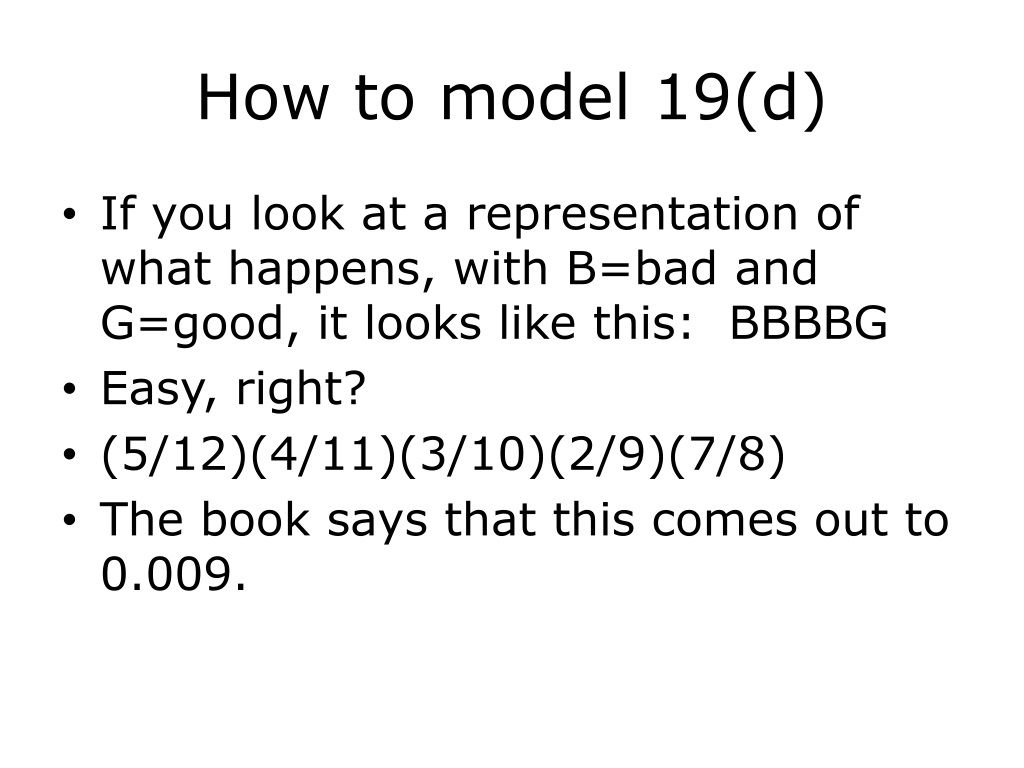 How to model 19(d)

• If you look at a representation of what happens, with B=bad and G=good, it looks like this: BBBBG
• Easy, right?
• (5/12)(4/11)(3/10)(2/9)(7/8)
• The book says that this comes out to 0.009.